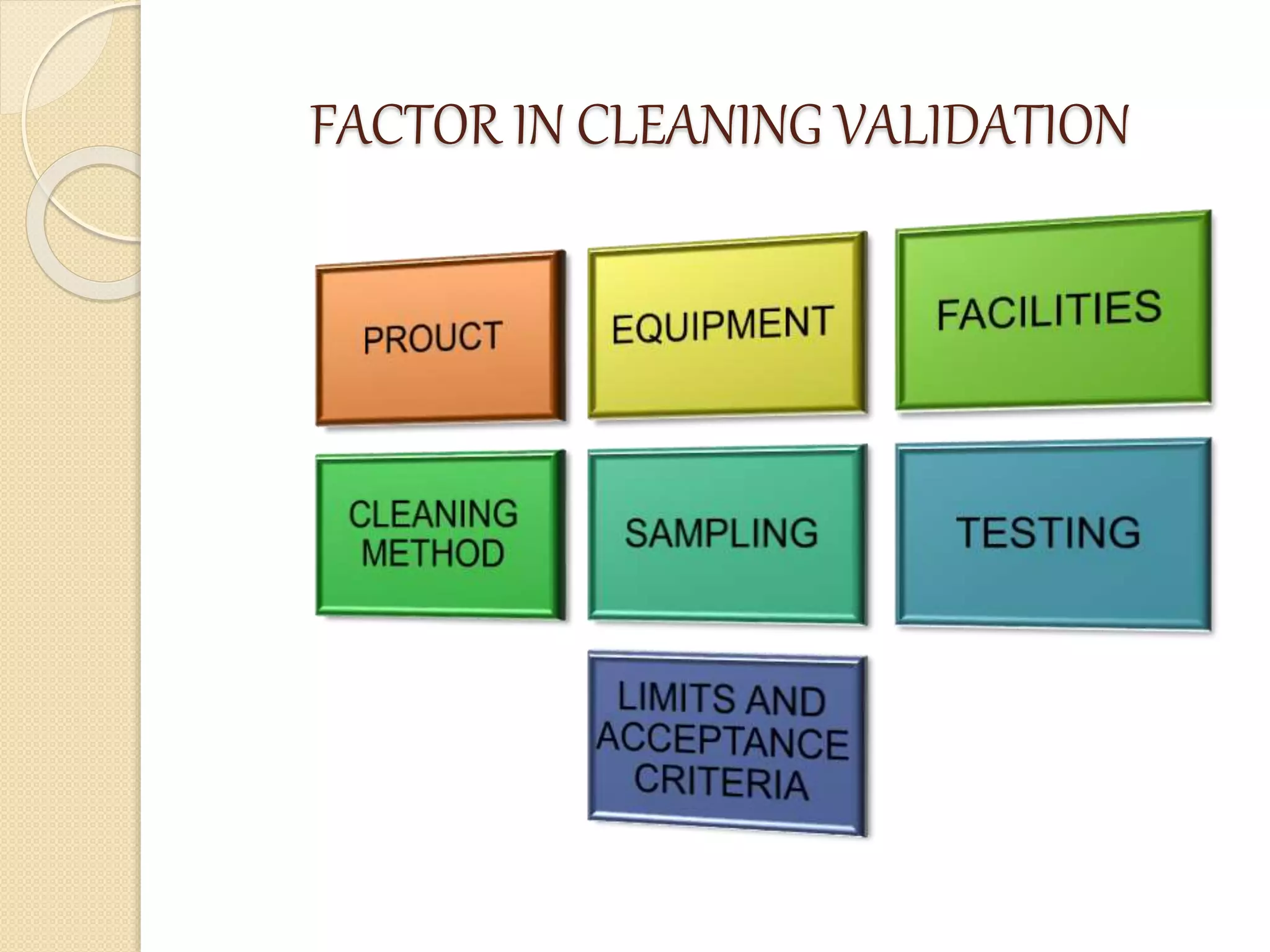 FACTOR IN CLEANING VALIDATION

PROUCT

EQUIPMENT

FACILITIES

CLEANING METHOD

SAMPLING

TESTING

LIMITS AND ACCEPTANCE CRITERIA